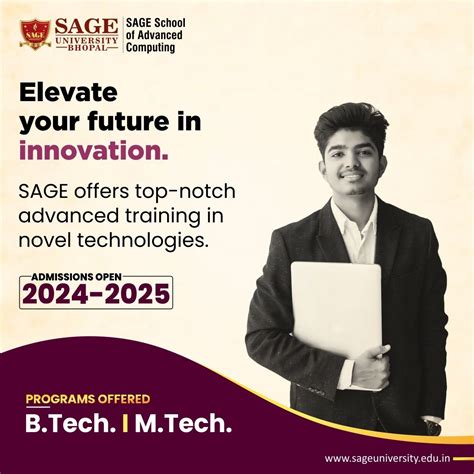 SAGE
SAGE UNIVERSITY BHOPAL

SAGE School of Advanced Computing

Elevate your future in innovation.

SAGE offers top-notch advanced training in novel technologies.

ADMISSIONS OPEN
2024-2025

PROGRAMS OFFERED
B.Tech. | M.Tech.

www.sageuniversity.edu.in